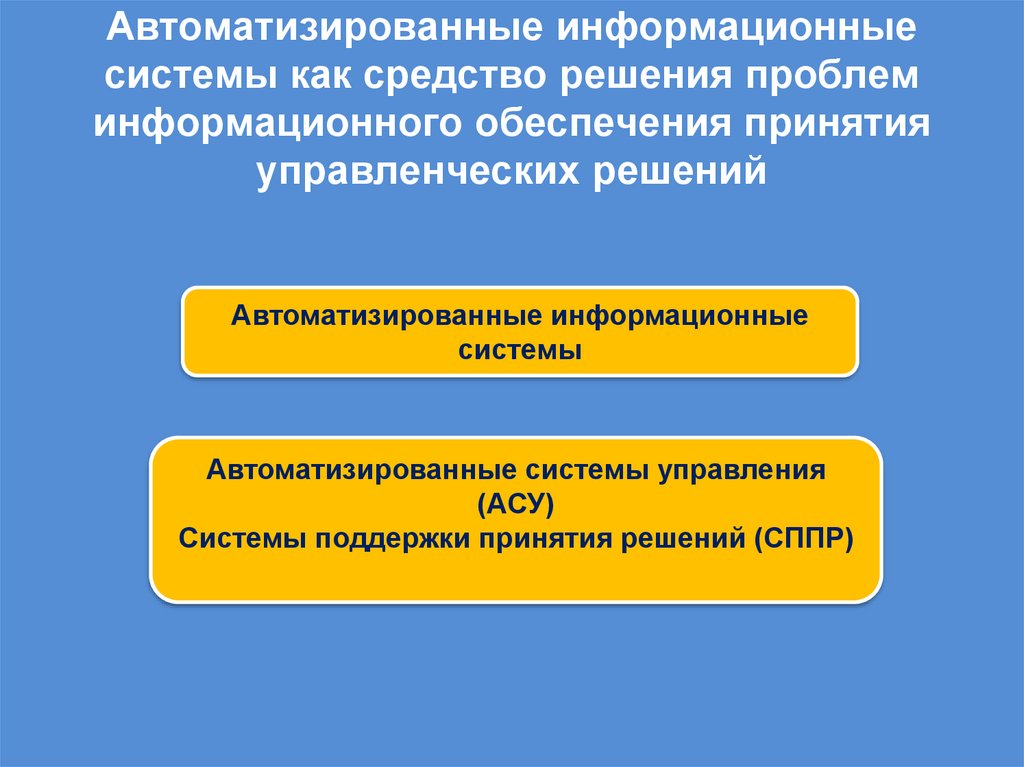 Автоматизированные информационные системы как средство решения проблем информационного обеспечения принятия управленческих решений

Автоматизированные информационные системы

Автоматизированные системы управления (АСУ)
Системы поддержки принятия решений (СППР)